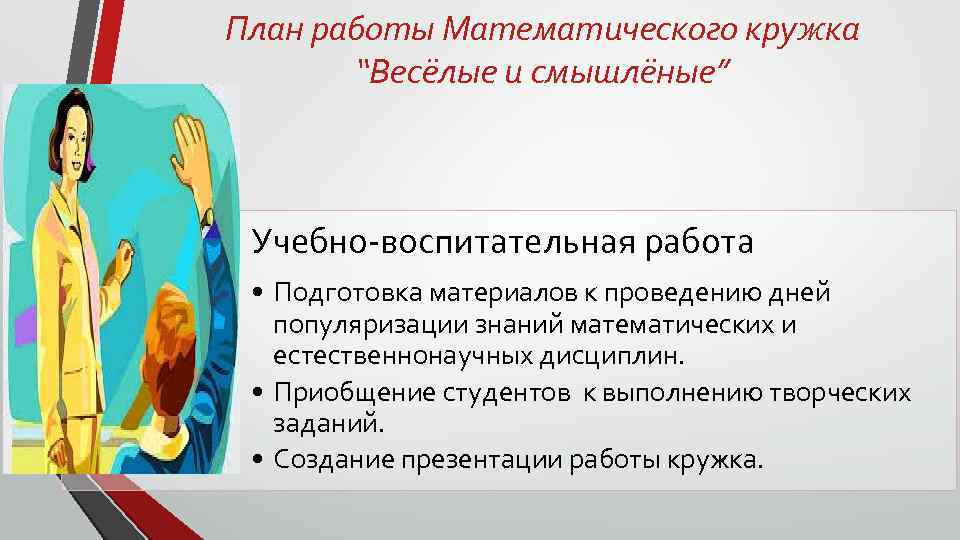 План работы Математического кружка
"Весёлые и смышлёные"

Учебно-воспитательная работа

• Подготовка материалов к проведению дней популяризации знаний математических и естественнонаучных дисциплин.
• Приобщение студентов к выполнению творческих заданий.
• Создание презентации работы кружка.